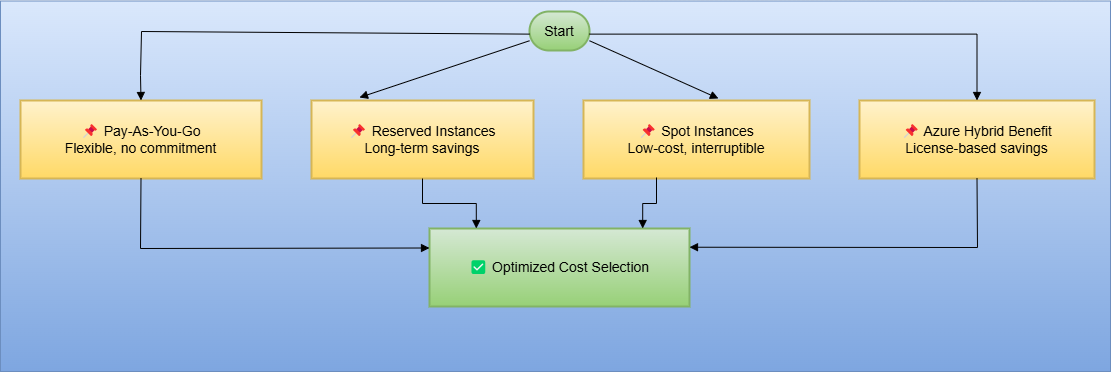 Start

📌 Pay-As-You-Go
Flexible, no commitment

📌 Reserved Instances
Long-term savings

📌 Spot Instances
Low-cost, interruptible

📌 Azure Hybrid Benefit
License-based savings

✅ Optimized Cost Selection